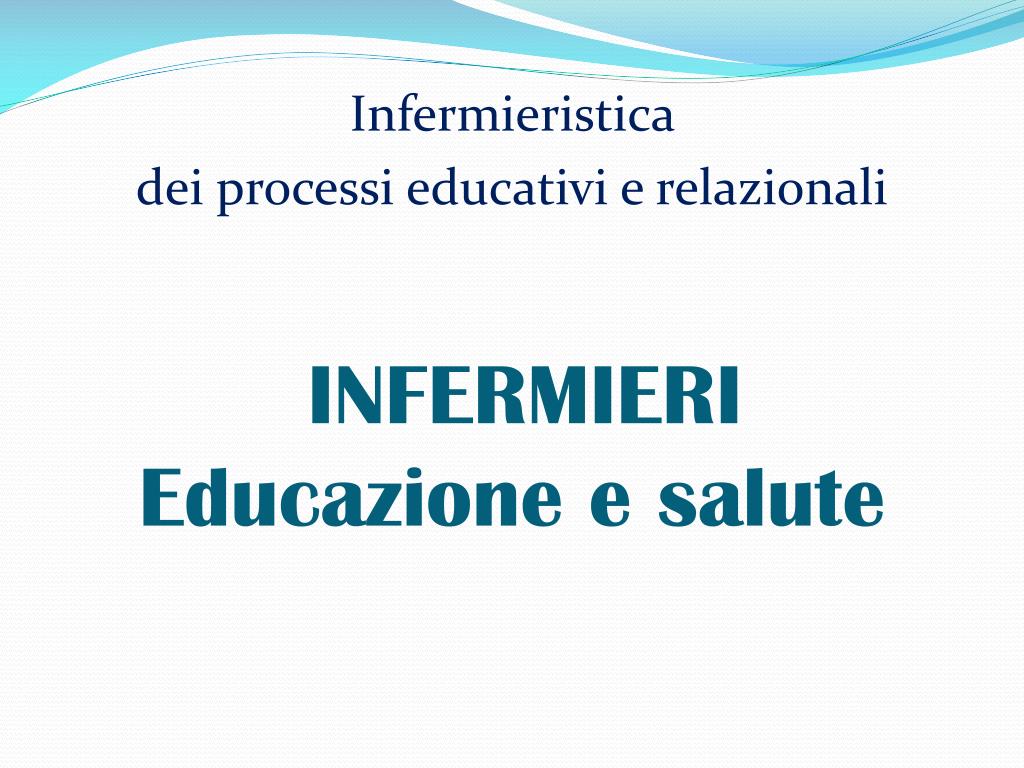 Infermieristica
dei processi educativi e relazionali

INFERMIERI
Educazione e salute